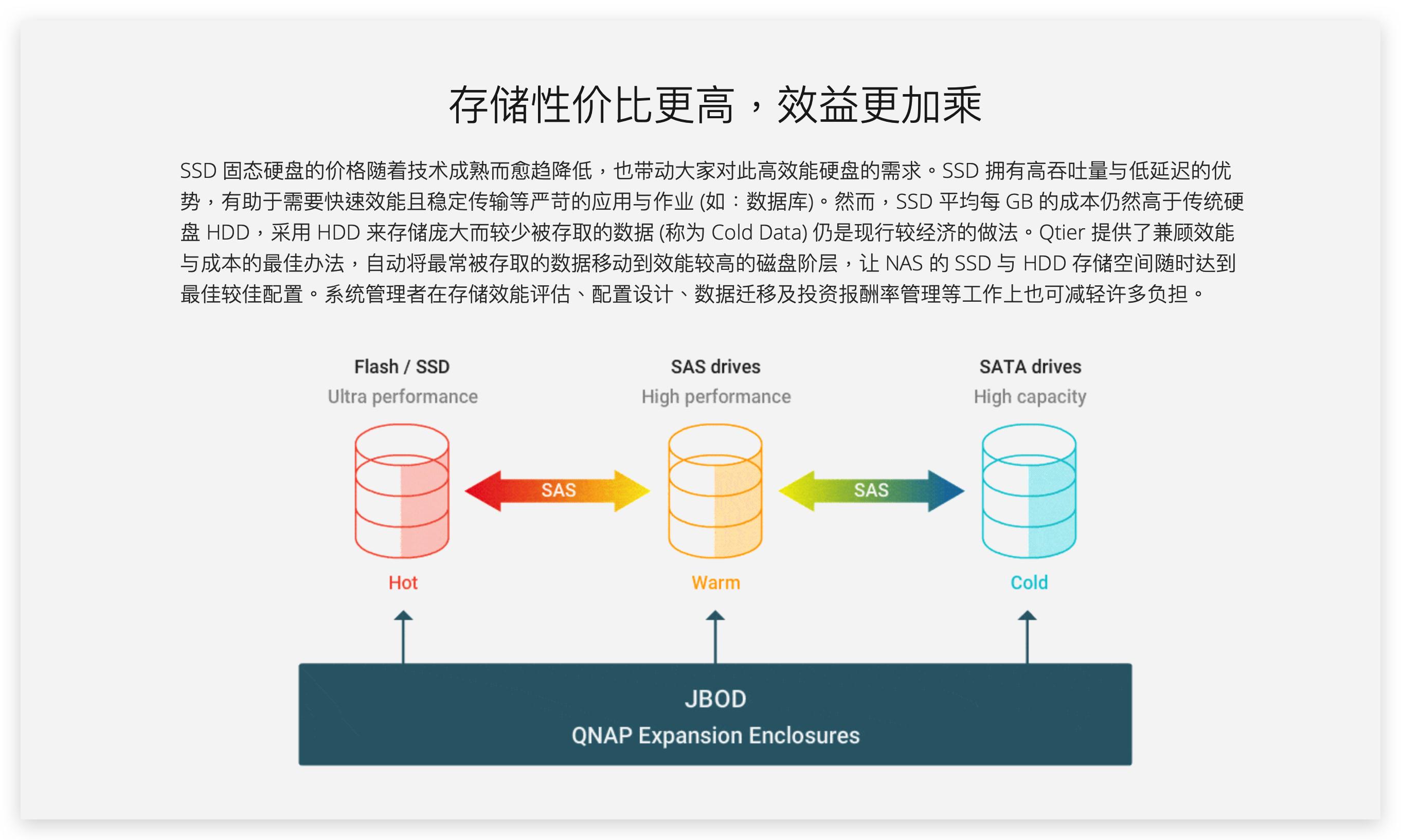 存储性价比更高，效益更加乘

SSD 固态硬盘的价格随着技术成熟而愈趋降低，也带动大家对此高效能硬盘的需求。SSD 拥有高吞吐量与低延迟的优势，有助于需要快速效能且稳定传输等严苛的应用与作业 (如：数据库)。然而，SSD 平均每 GB 的成本仍然高于传统硬盘 HDD，采用 HDD 来存储庞大而较少被存取的数据 (称为 Cold Data) 仍是现行较经济的做法。Qtier 提供了兼顾效能与成本的最佳办法，自动将最常被存取的数据移动到效能较高的磁盘阶层，让 NAS 的 SSD 与 HDD 存储空间随时达到最佳较佳配置。系统管理者在存储效能评估、配置设计、数据迁移及投资报酬率管理等工作上也可减轻许多负担。

Flash / SSD
Ultra performance

SAS drives
High performance

SATA drives
High capacity

SAS

SAS

Hot

Warm

Cold

JBOD
QNAP Expansion Enclosures